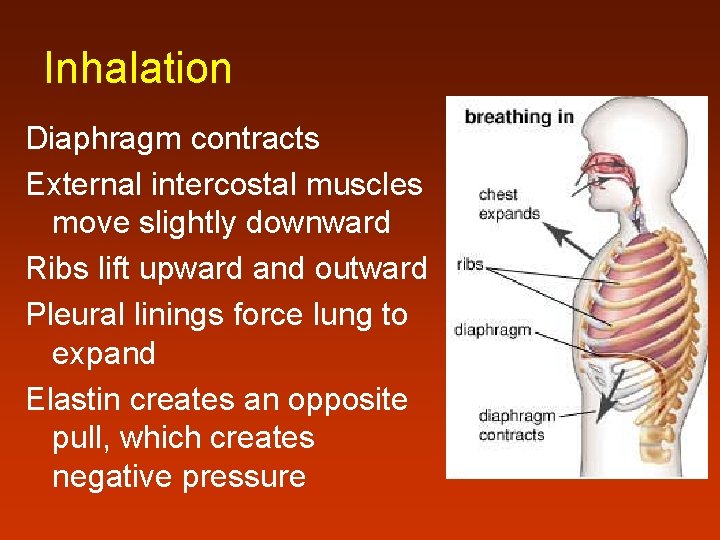 Inhalation

Diaphragm contracts

External intercostal muscles move slightly downward

Ribs lift upward and outward

Pleural linings force lung to expand

Elastin creates an opposite pull, which creates negative pressure

breathing in

chest expands

ribs

diaphragm

diaphragm contracts